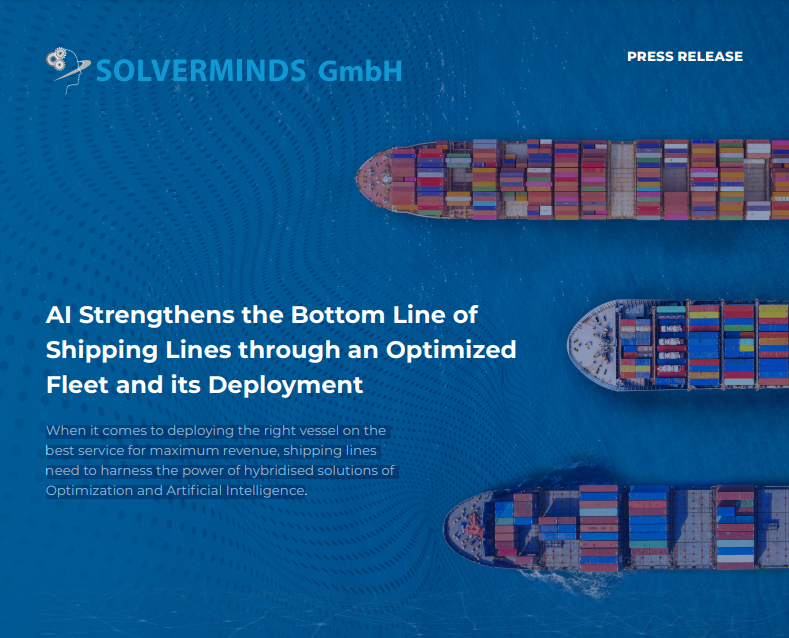 SOLVERMINDS GmbH

PRESS RELEASE

AI Strengthens the Bottom Line of Shipping Lines through an Optimized Fleet and its Deployment

When it comes to deploying the right vessel on the best service for maximum revenue, shipping lines need to harness the power of hybridised solutions of Optimization and Artificial Intelligence.